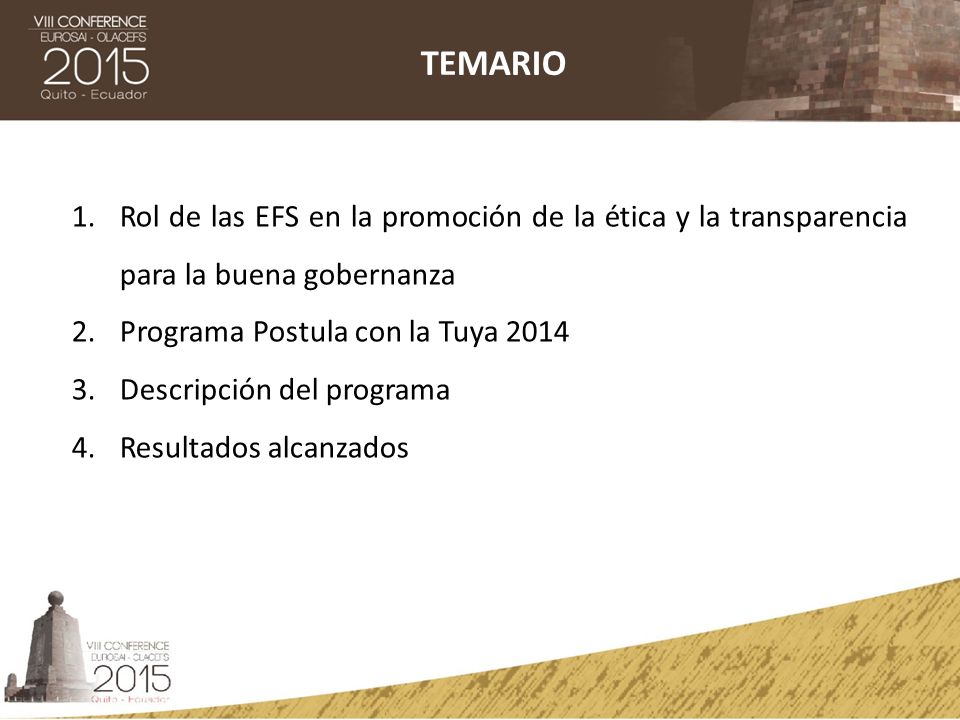 VIII CONFERENCE
EUROSAI - OLACEFS
2015
Quito - Ecuador

TEMARIO

1. Rol de las EFS en la promoción de la ética y la transparencia para la buena gobernanza
2. Programa Postula con la Tuya 2014
3. Descripción del programa
4. Resultados alcanzados

VIII CONFERENCE
EUROSAI - OLACEFS
2015
Quito - Ecuador